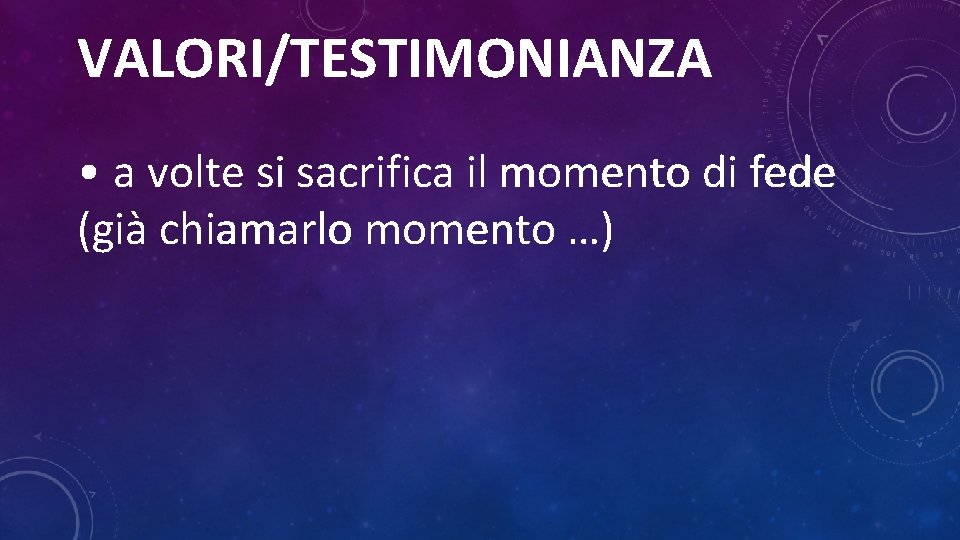 VALORI/TESTIMONIANZA

• a volte si sacrifica il momento di fede (già chiamarlo momento …)